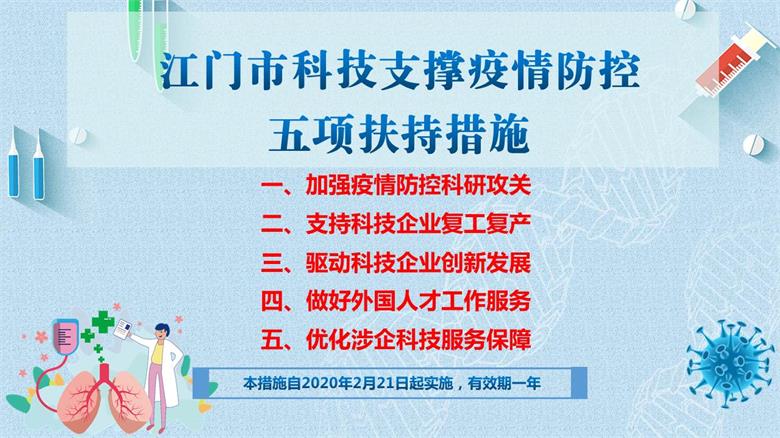 江门市科技支撑疫情防控
五项扶持措施

一、加强疫情防控科研攻关
二、支持科技企业复工复产
三、驱动科技企业创新发展
四、做好外国人才工作服务
五、优化涉企科技服务保障

本措施自2020年2月21日起实施，有效期一年